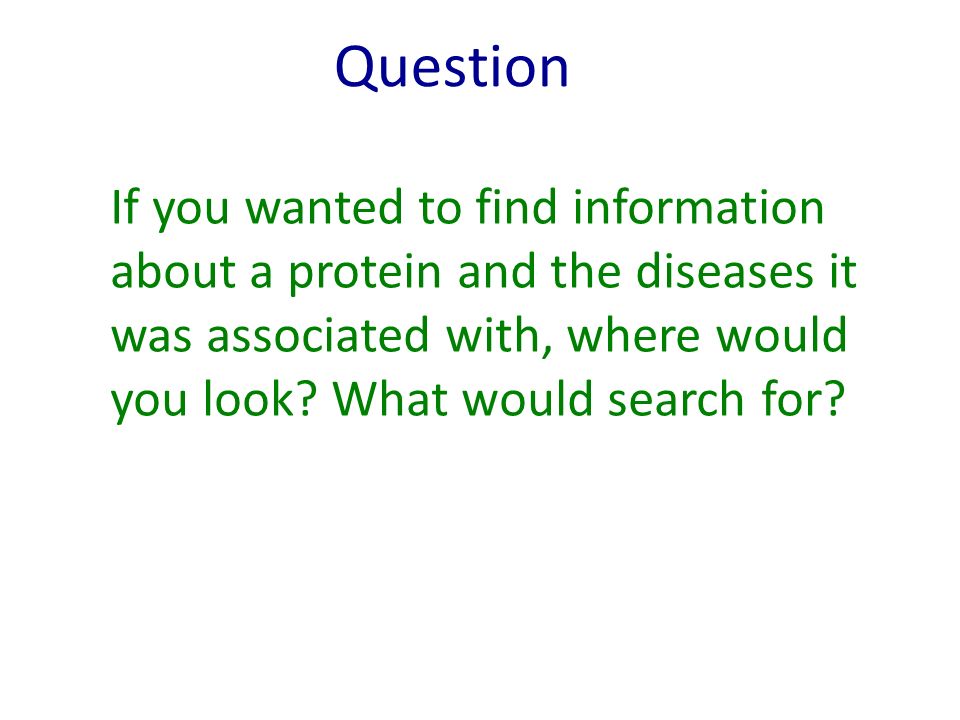 Question

If you wanted to find information about a protein and the diseases it was associated with, where would you look? What would search for?